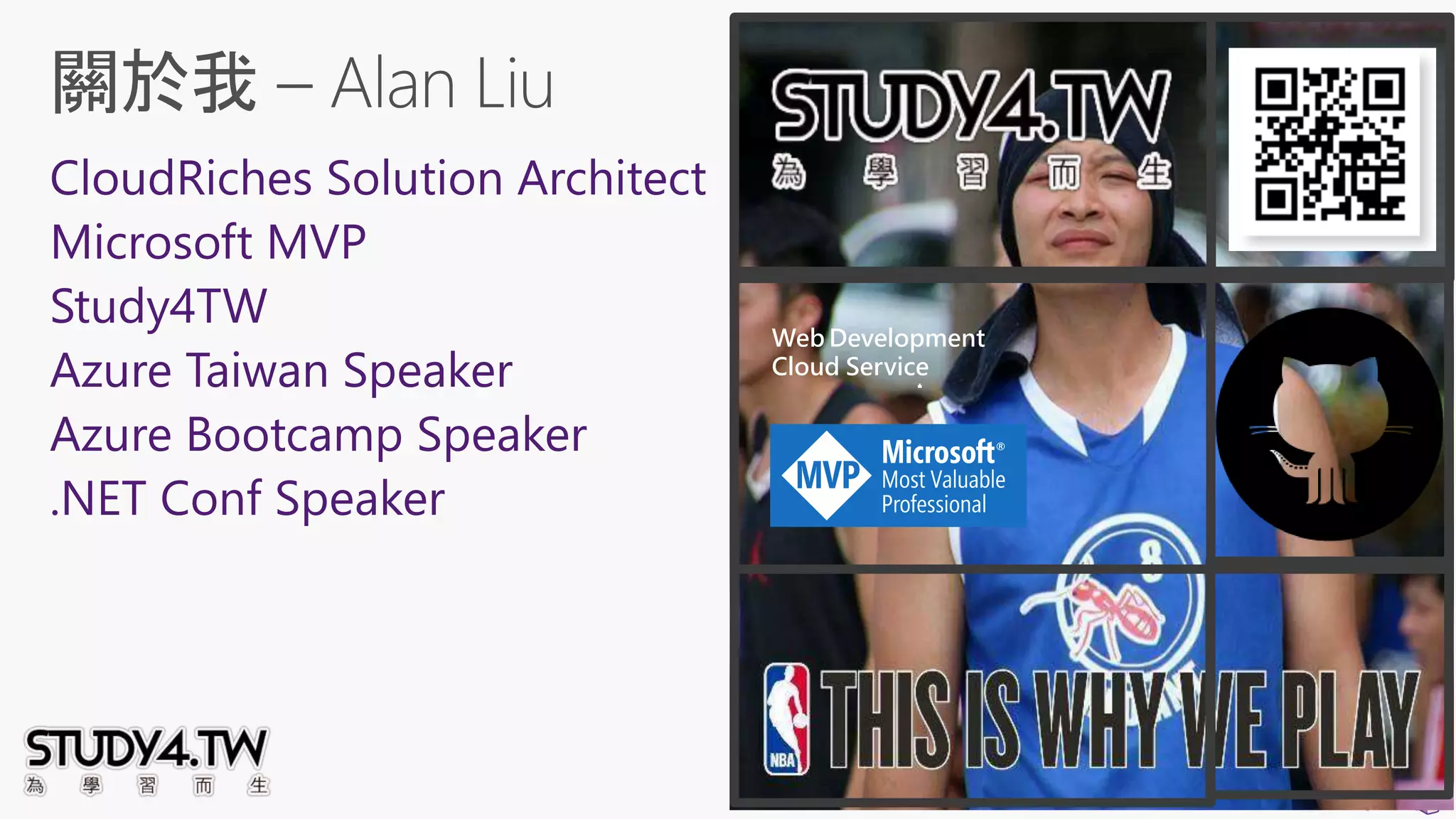 關於我 – Alan Liu

CloudRiches Solution Architect
Microsoft MVP
Study4TW
Azure Taiwan Speaker
Azure Bootcamp Speaker
.NET Conf Speaker

STUDY4.TW
為 學 習 而 生

STUDY4.TW
為 學 習 而 生

Web Development
Cloud Service

MVP Microsoft® Most Valuable Professional

8

NBA THIS IS WHY WE PLAY